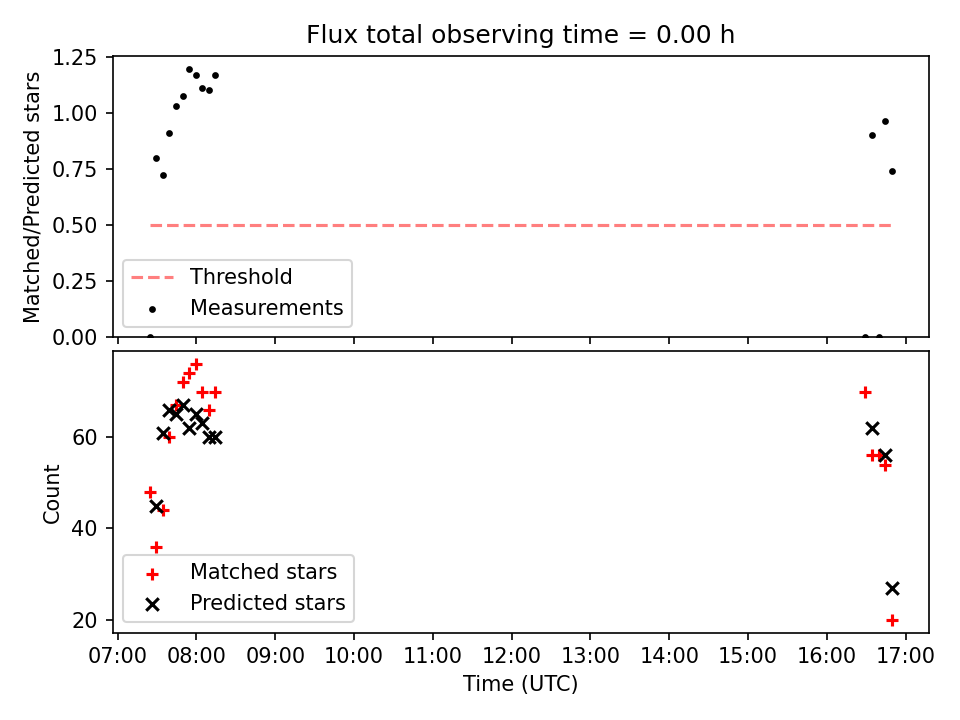 Flux total observing time = 0.00 h

Matched/Predicted stars

1.25
1.00
0.75
0.50
0.25
0.00

Threshold
Measurements

Count

60
40
20

Matched stars
Predicted stars

07:00 08:00 09:00 10:00 11:00 12:00 13:00 14:00 15:00 16:00 17:00

Time (UTC)